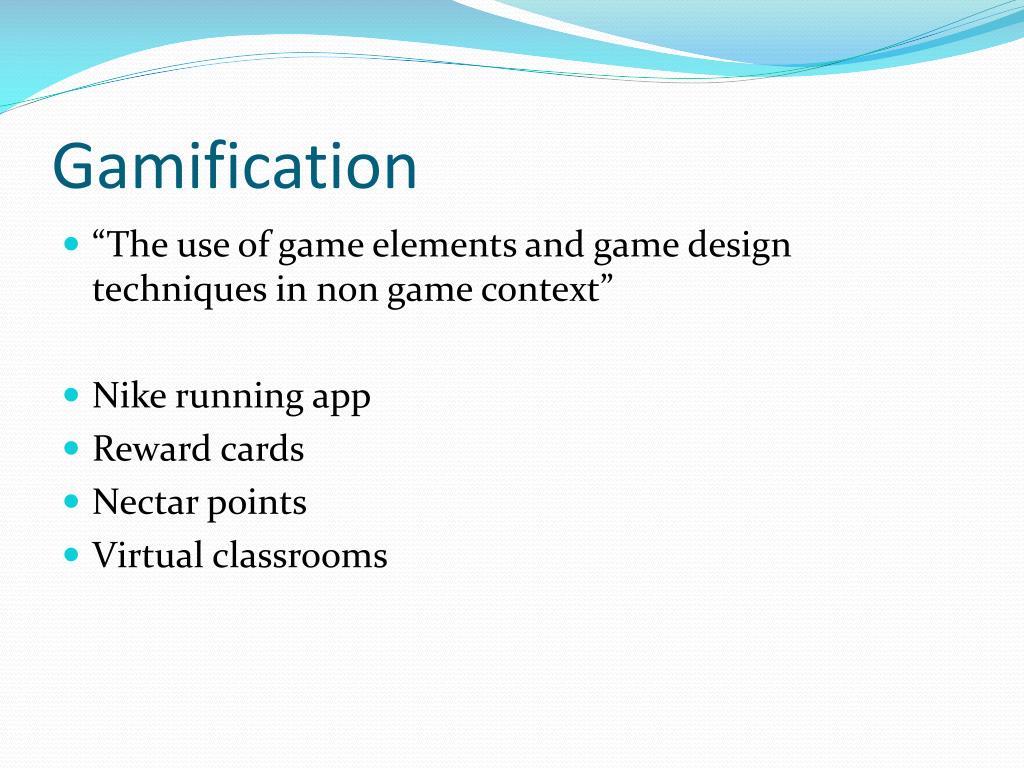 Gamification

“The use of game elements and game design techniques in non game context”

Nike running app
Reward cards
Nectar points
Virtual classrooms